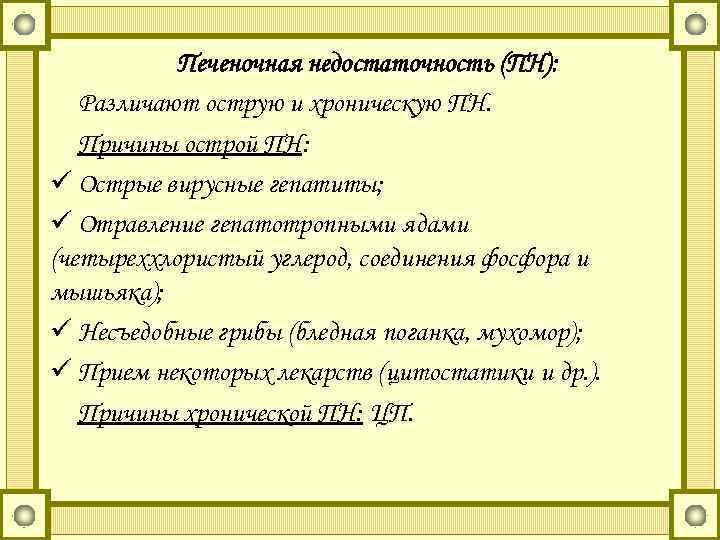 Печеночная недостаточность (ПН):

Различают острую и хроническую ПН.

Причины острой ПН:

✓ Острые вирусные гепатиты;

✓ Отравление гепатотропными ядами (четыреххлористый углерод, соединения фосфора и мышьяка);

✓ Несъедобные грибы (бледная поганка, мухомор);

✓ Прием некоторых лекарств (цитостатики и др.).

Причины хронической ПН: ЦП.